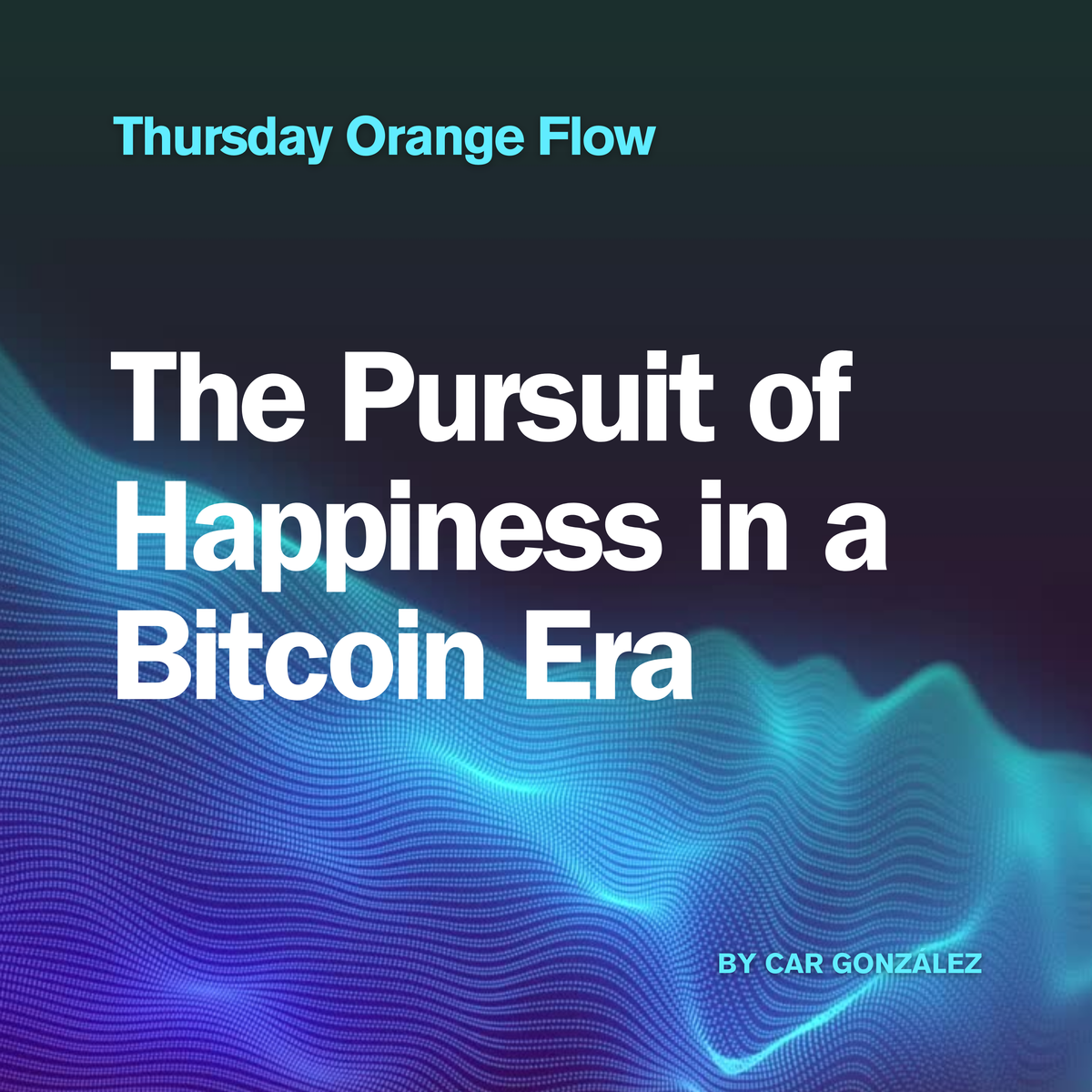 Thursday Orange Flow

The Pursuit of Happiness in a Bitcoin Era

BY CAR GONZALEZ